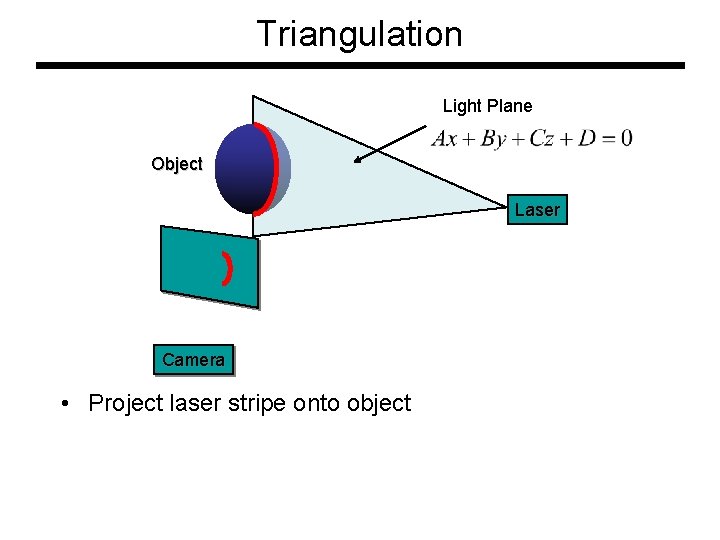 Triangulation

Light Plane

$Ax + By + Cz + D = 0$

Object

Laser

Camera

• Project laser stripe onto object